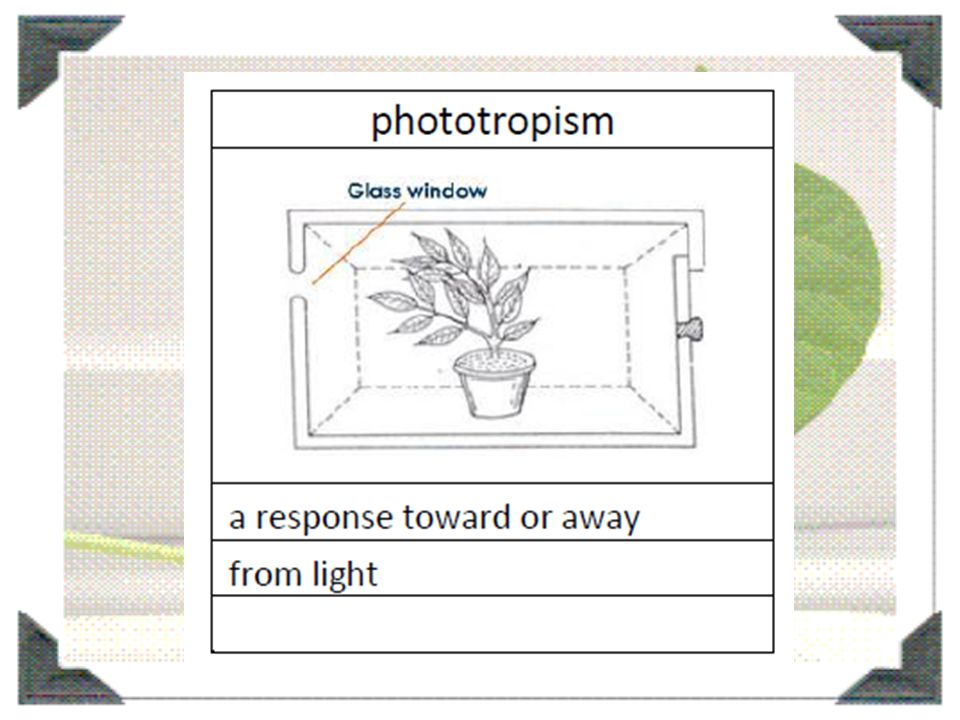 phototropism

Glass window

a response toward or away

from light